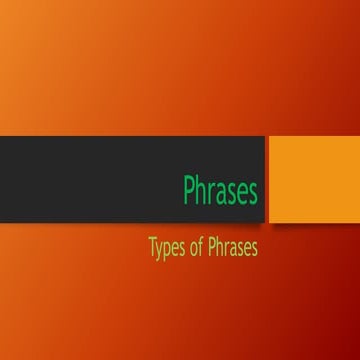 Phrases

Types of Phrases